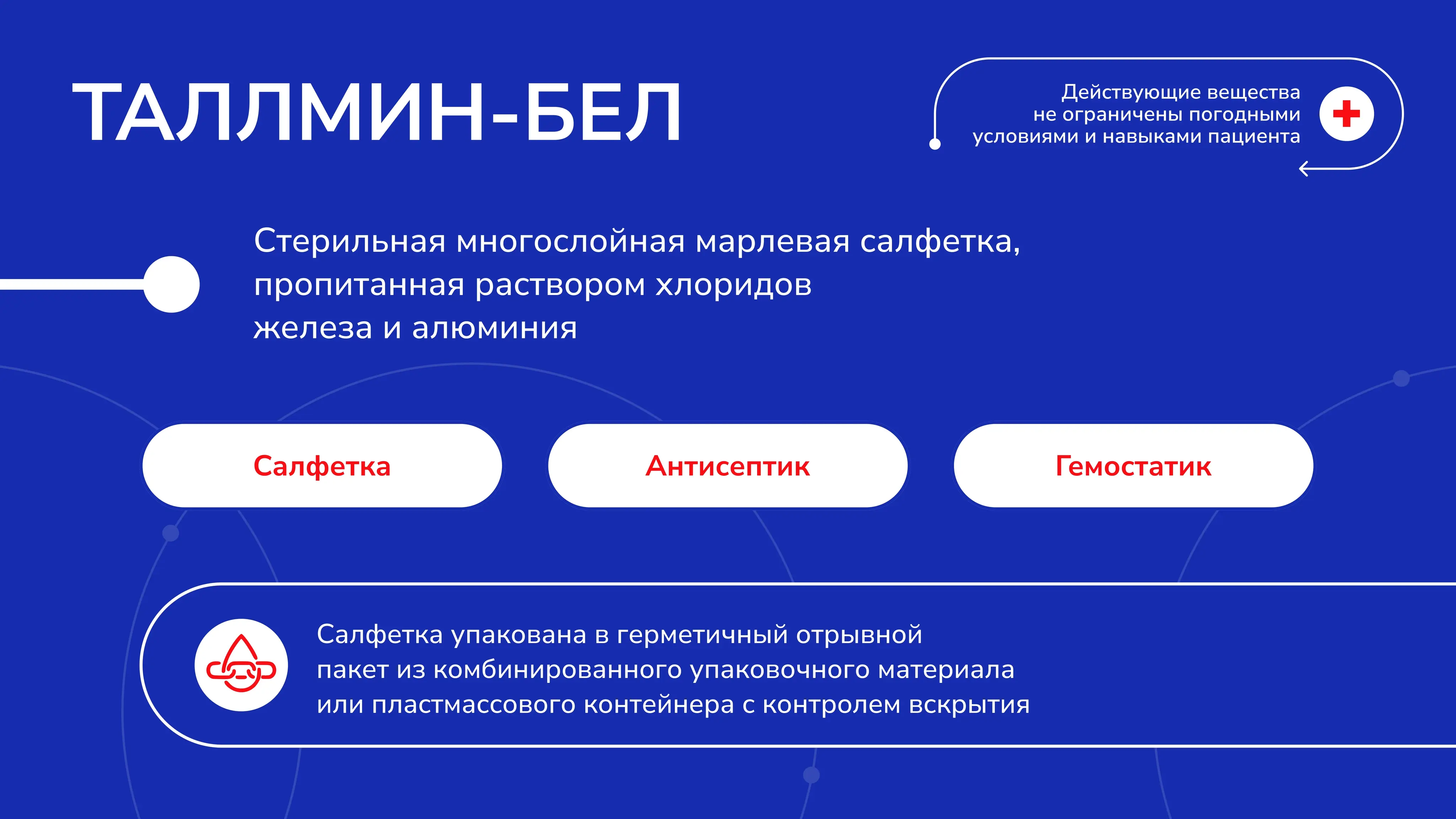 ТАЛЛМИН-БЕЛ

Действующие вещества не ограничены погодными условиями и навыками пациента

Стерильная многослойная марлевая салфетка, пропитанная раствором хлоридов железа и алюминия

Салфетка

Антисептик

Гемостатик

Салфетка упакована в герметичный отрывной пакет из комбинированного упаковочного материала или пластмассового контейнера с контролем вскрытия